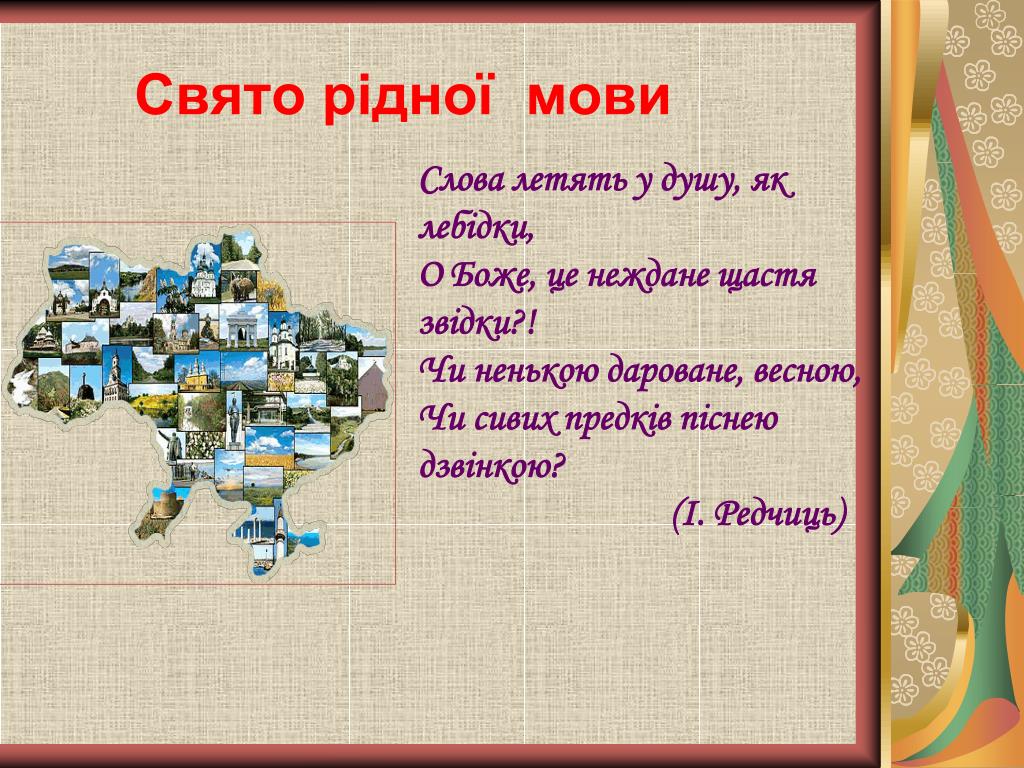 Свято рідної мови

Слова летять у душу, як лебідки,
О Боже, це неждане щастя звідки?!
Чи ненькою дароване, весною,
Чи сивих предків піснею дзвінкою?
(І. Редчиць)